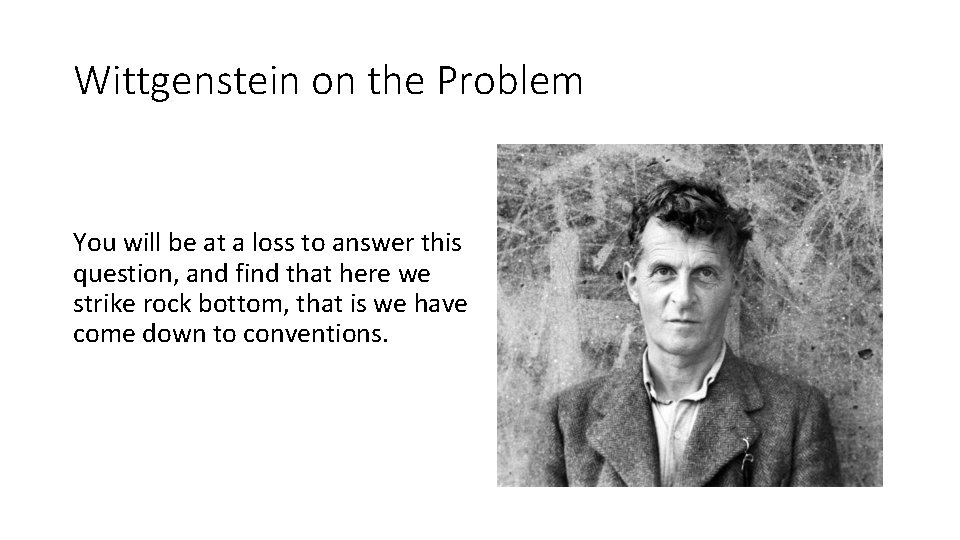 Wittgenstein on the Problem

You will be at a loss to answer this question, and find that here we strike rock bottom, that is we have come down to conventions.